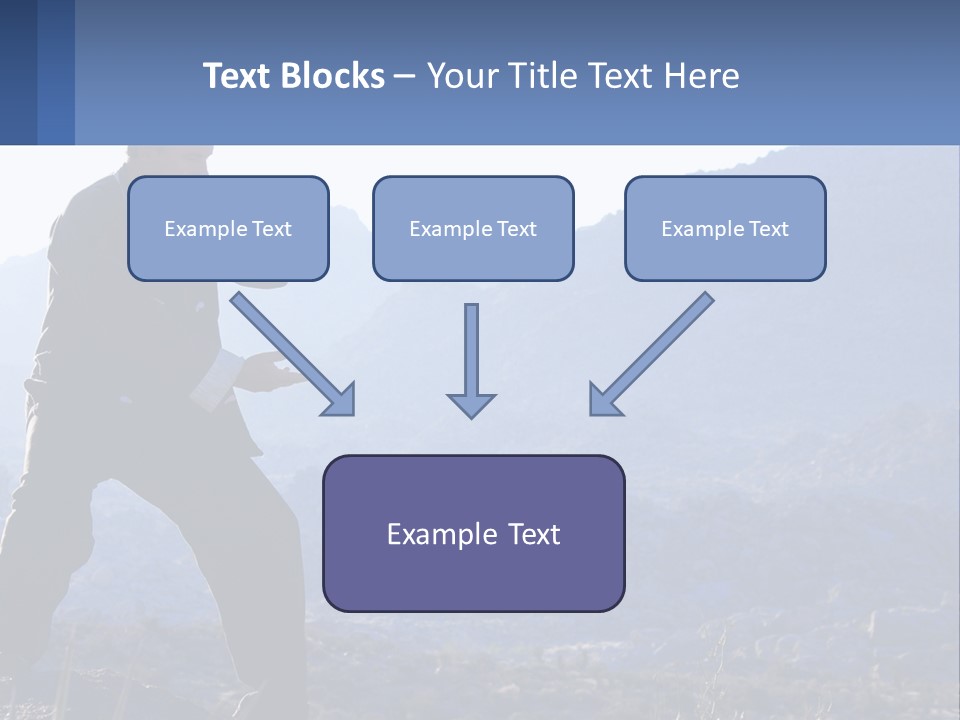 Text Blocks – Your Title Text Here

Example Text

Example Text

Example Text

Example Text